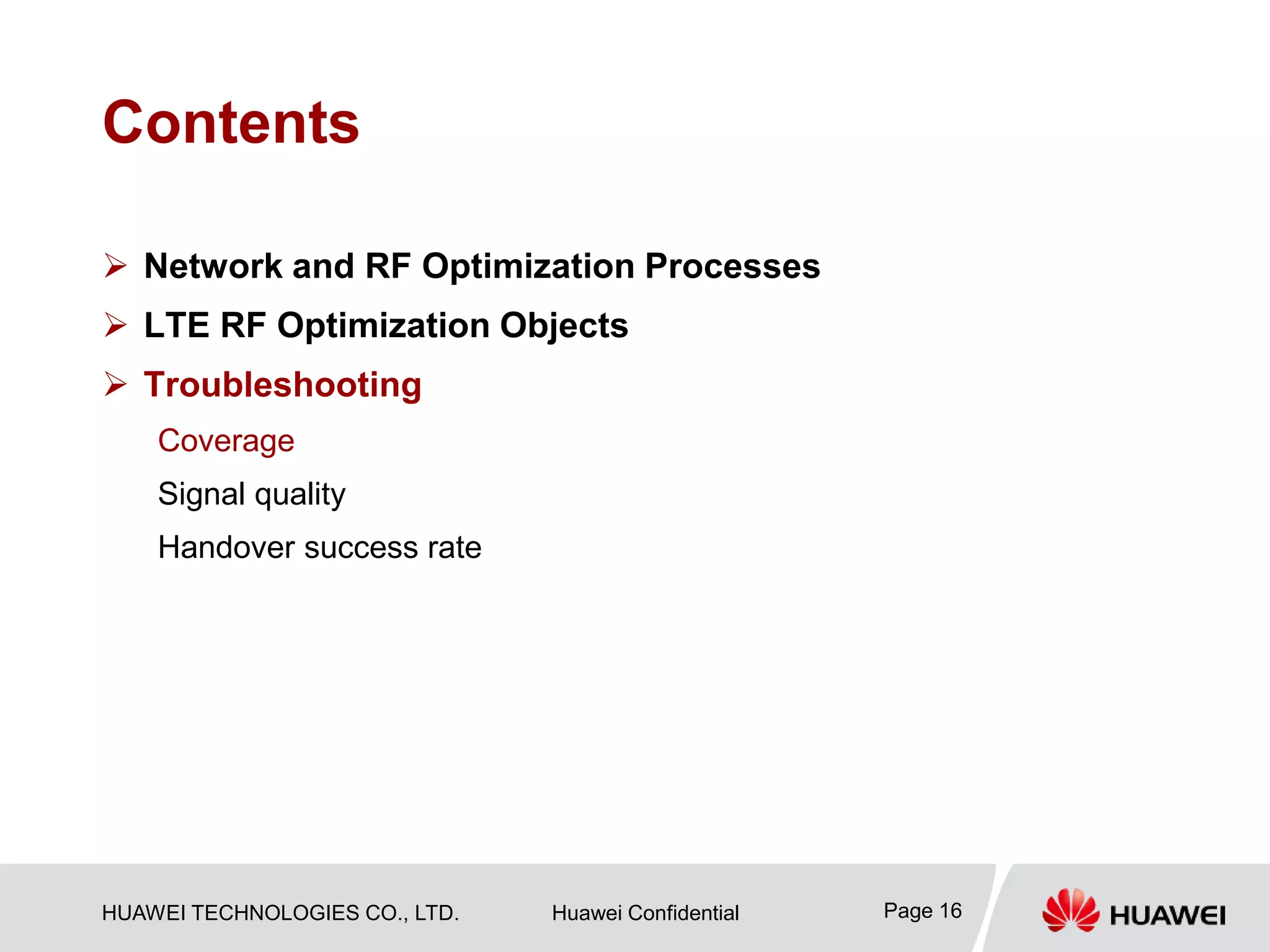 Contents

➢ Network and RF Optimization Processes

➢ LTE RF Optimization Objects

➢ Troubleshooting

Coverage

Signal quality

Handover success rate

HUAWEI TECHNOLOGIES CO., LTD.

Huawei Confidential

Page 16

HUAWEI